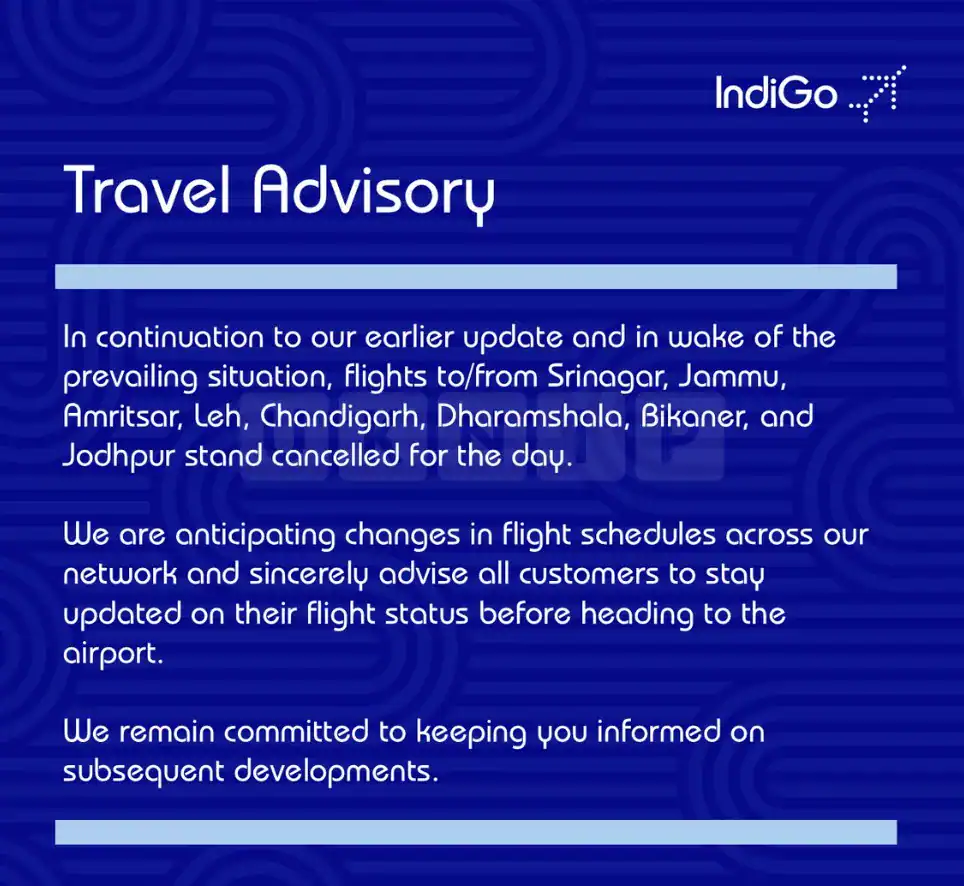 IndiGo

Travel Advisory

In continuation to our earlier update and in wake of the prevailing situation, flights to/from Srinagar, Jammu, Amritsar, Leh, Chandigarh, Dharamshala, Bikaner, and Jodhpur stand cancelled for the day.

We are anticipating changes in flight schedules across our network and sincerely advise all customers to stay updated on their flight status before heading to the airport.

We remain committed to keeping you informed on subsequent developments.